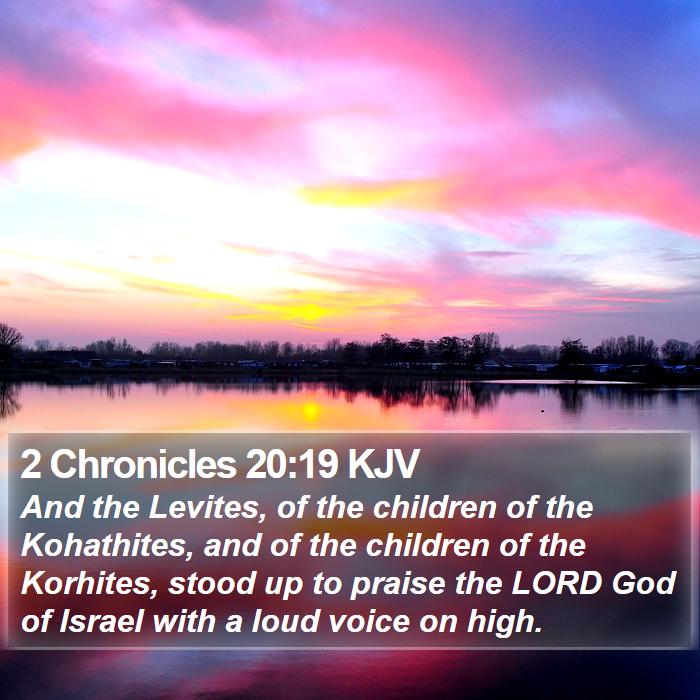 2 Chronicles 20:19 KJV
And the Levites, of the children of the Kohathites, and of the children of the Korhites, stood up to praise the LORD God of Israel with a loud voice on high.